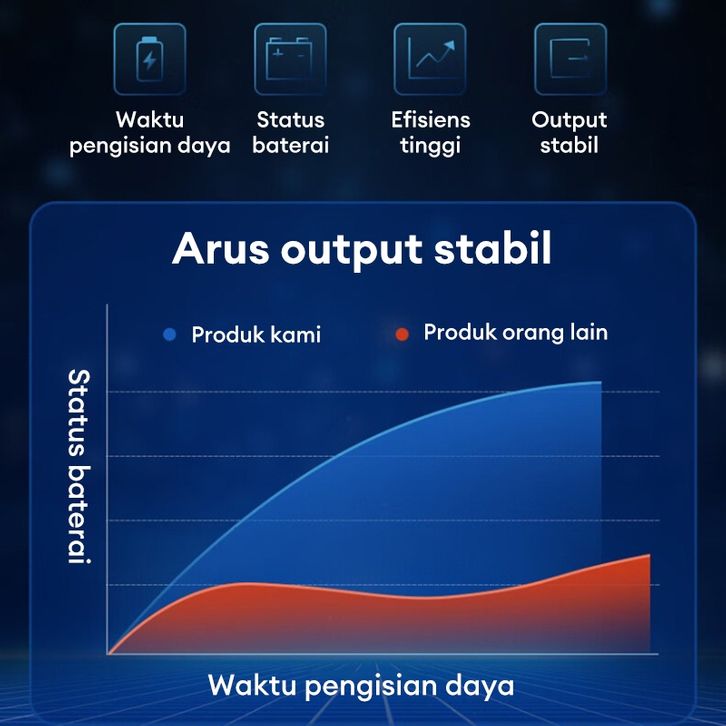 Waktu pengisian daya

Status baterai

Efisiens tinggi

Output stabil

Arus output stabil

Produk kami

Produk orang lain

Status baterai

Waktu pengisian daya